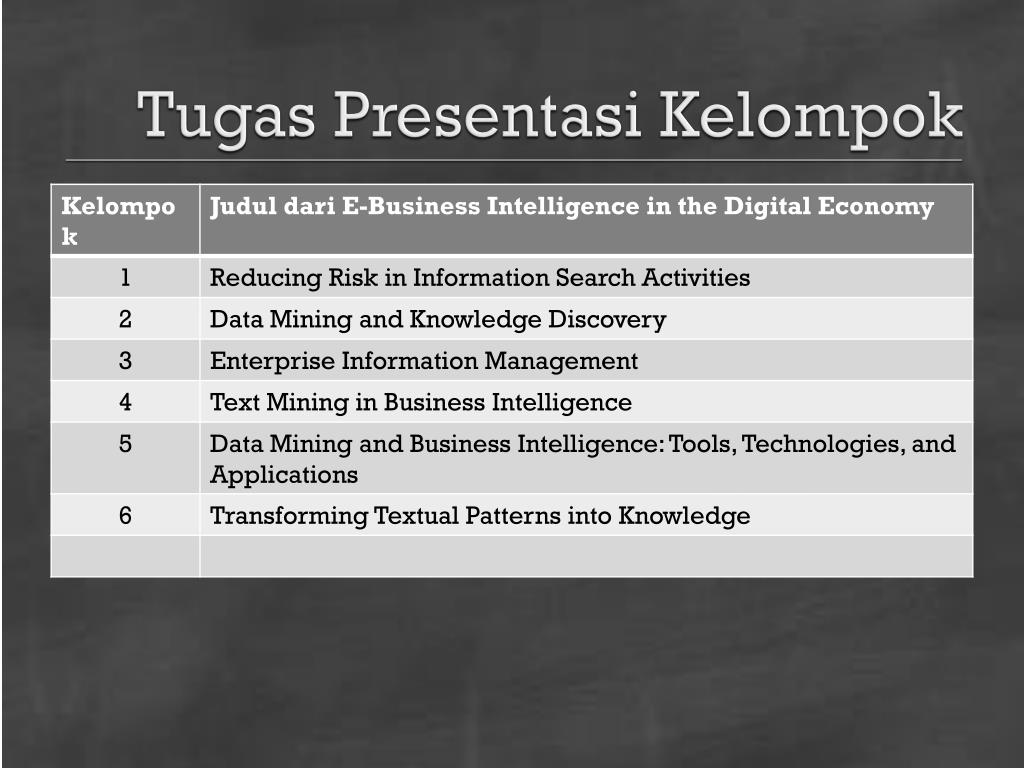 Tugas Presentasi Kelompok

| Kelompok | Judul dari E-Business Intelligence in the Digital Economy |
|---|---|
| 1 | Reducing Risk in Information Search Activities |
| 2 | Data Mining and Knowledge Discovery |
| 3 | Enterprise Information Management |
| 4 | Text Mining in Business Intelligence |
| 5 | Data Mining and Business Intelligence: Tools, Technologies, and Applications |
| 6 | Transforming Textual Patterns into Knowledge |
| | |